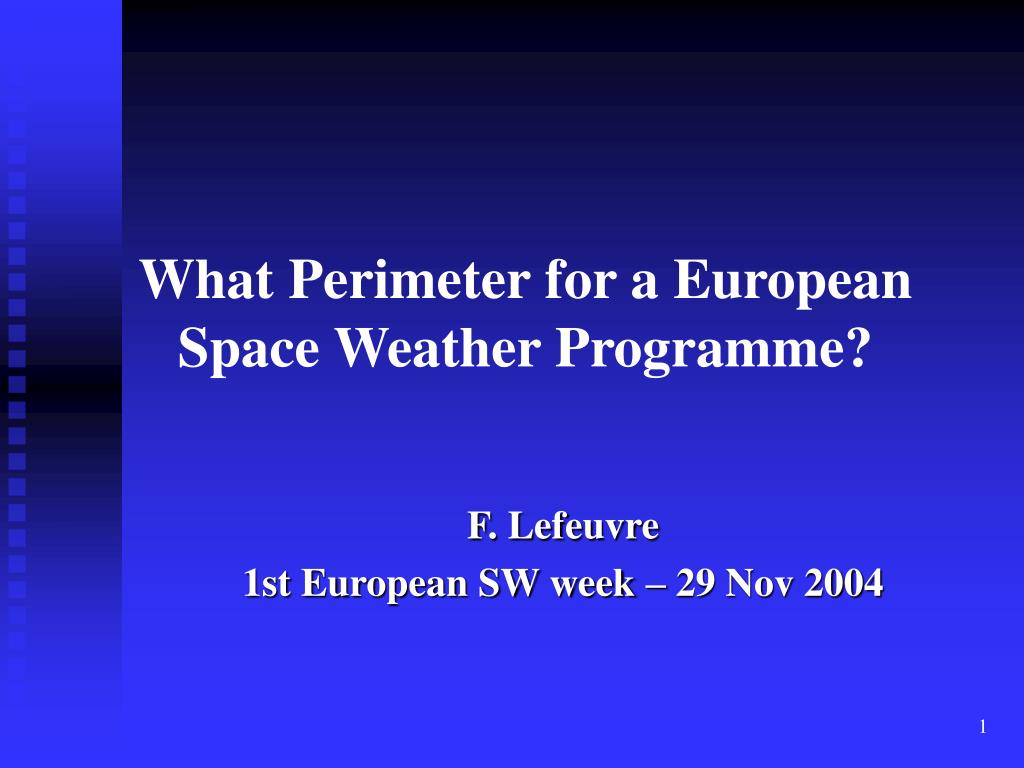 What Perimeter for a European Space Weather Programme?

F. Lefeuvre
1st European SW week – 29 Nov 2004

1